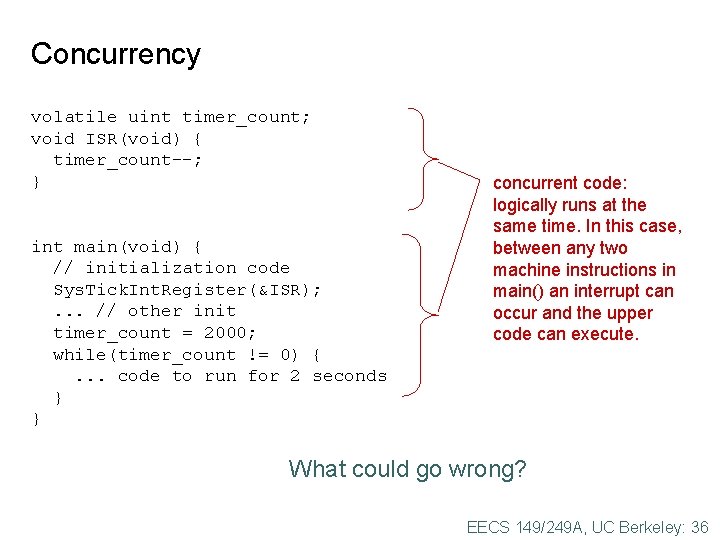 Concurrency

volatile uint timer_count;
void ISR(void) {
  timer_count--;
}

int main(void) {
  // initialization code
  SysTickIntRegister(&ISR);
  ... // other init
  timer_count = 2000;
  while(timer_count != 0) {
    ... code to run for 2 seconds
  }
}

concurrent code: logically runs at the same time. In this case, between any two machine instructions in main() an interrupt can occur and the upper code can execute.

What could go wrong?

EECS 149/249A, UC Berkeley: 36